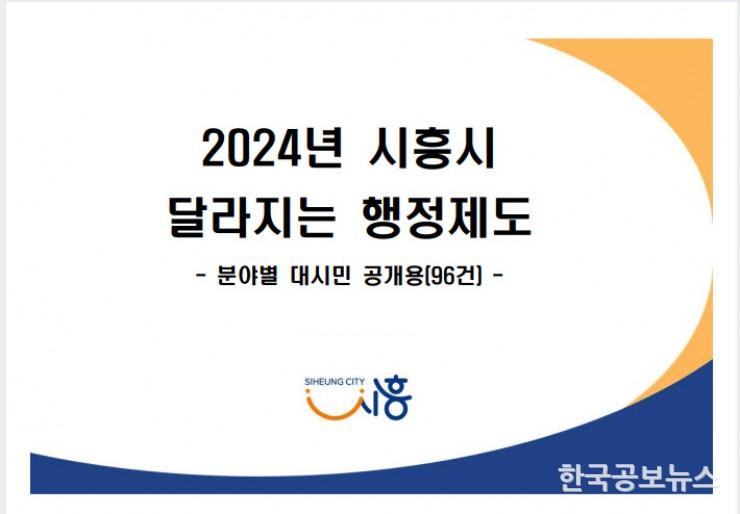 2024년 시흥시
달라지는 행정제도

- 분야별 대시민 공개용(96건) -

SIHEUNG CITY
시흥

한국공보뉴스